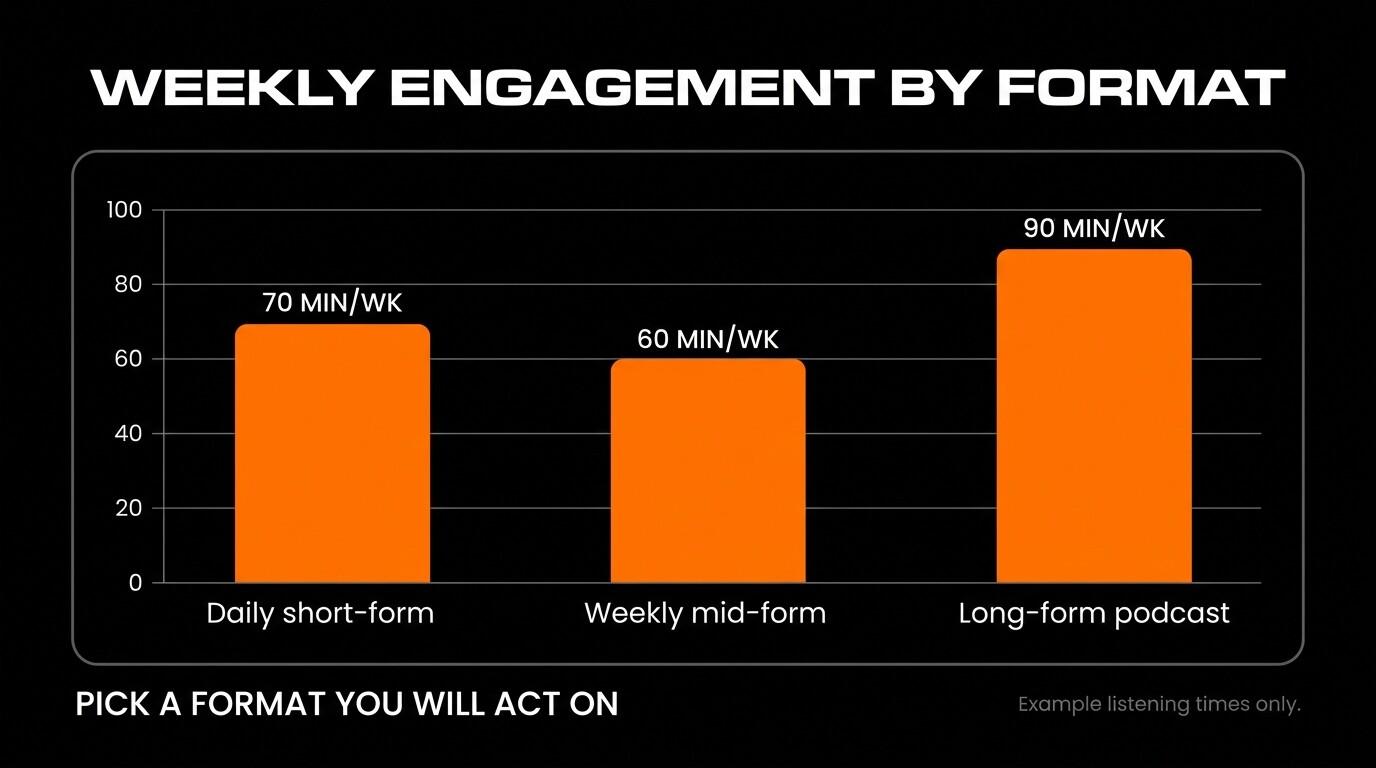 WEEKLY ENGAGEMENT BY FORMAT

100
80
60
40
20
0

70 MIN/WK
60 MIN/WK
90 MIN/WK

Daily short-form
Weekly mid-form
Long-form podcast

PICK A FORMAT YOU WILL ACT ON

Example listening times only.